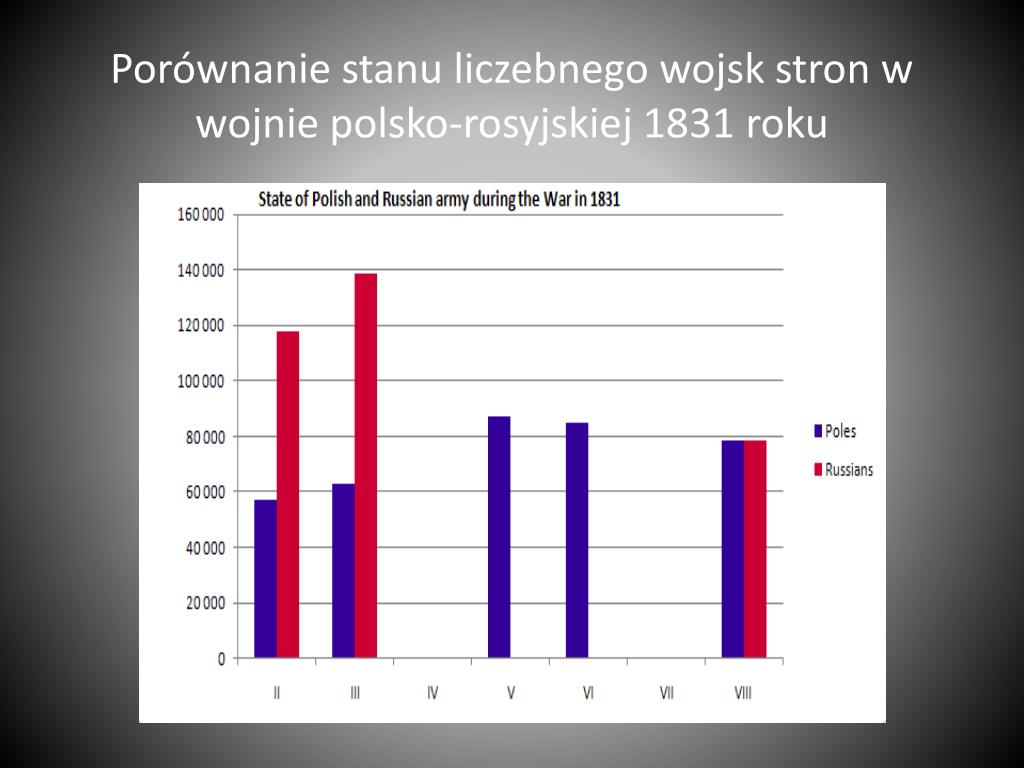 Porównanie stanu liczebnego wojsk stron w wojnie polsko-rosyjskiej 1831 roku

State of Polish and Russian army during the War in 1831

160 000
140 000
120 000
100 000
80 000
60 000
40 000
20 000
0

II
III
IV
V
VI
VII
VIII

Poles
Russians